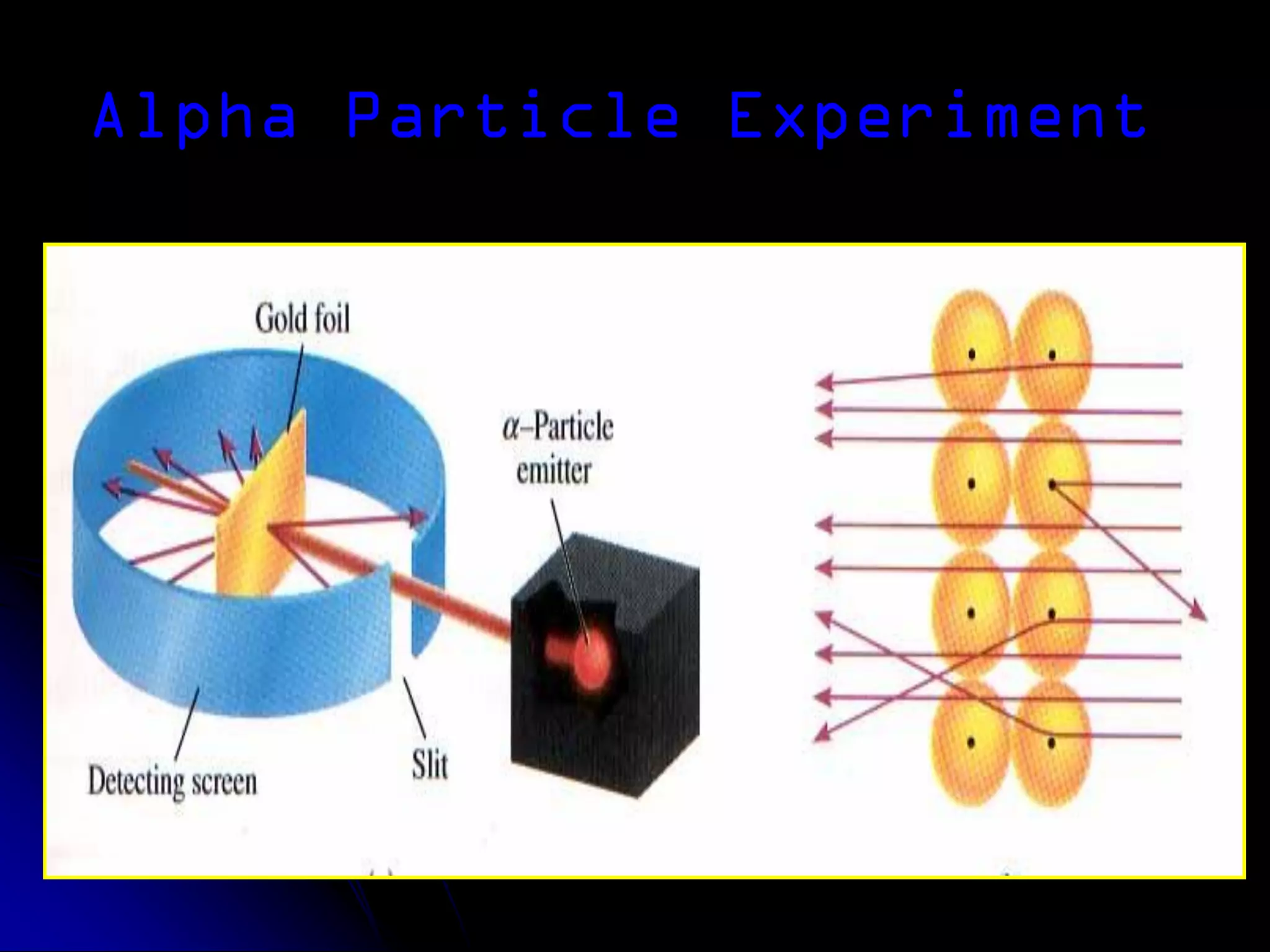 Alpha Particle Experiment

Gold foil

$\alpha$–Particle emitter

Detecting screen

Slit